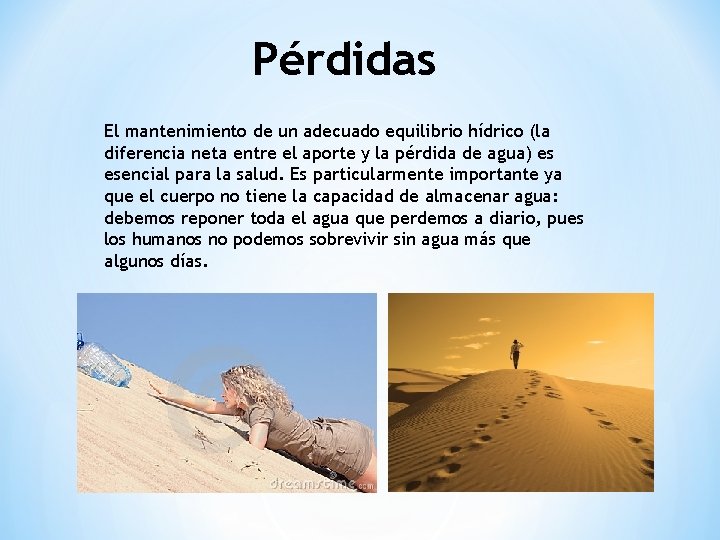 Pérdidas

El mantenimiento de un adecuado equilibrio hídrico (la diferencia neta entre el aporte y la pérdida de agua) es esencial para la salud. Es particularmente importante ya que el cuerpo no tiene la capacidad de almacenar agua: debemos reponer toda el agua que perdemos a diario, pues los humanos no podemos sobrevivir sin agua más que algunos días.

dreamstime.com